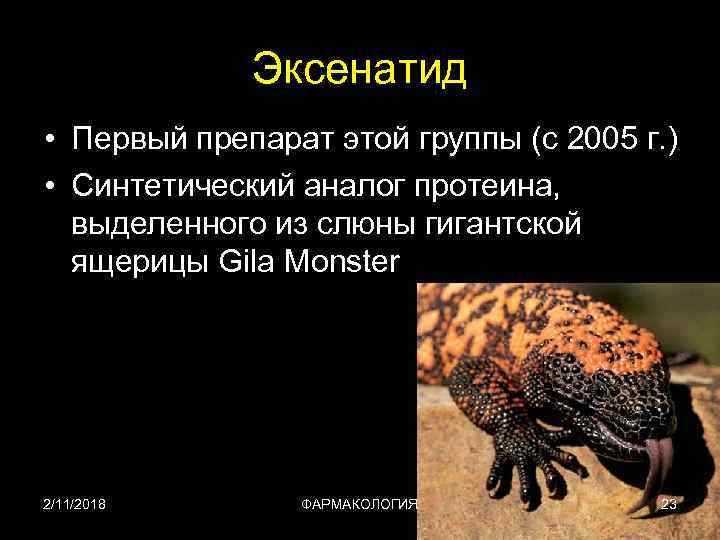 Эксенатид

• Первый препарат этой группы (с 2005 г.)
• Синтетический аналог протеина, выделенного из слюны гигантской ящерицы Gila Monster

2/11/2018 ФАРМАКОЛОГИЯ 23